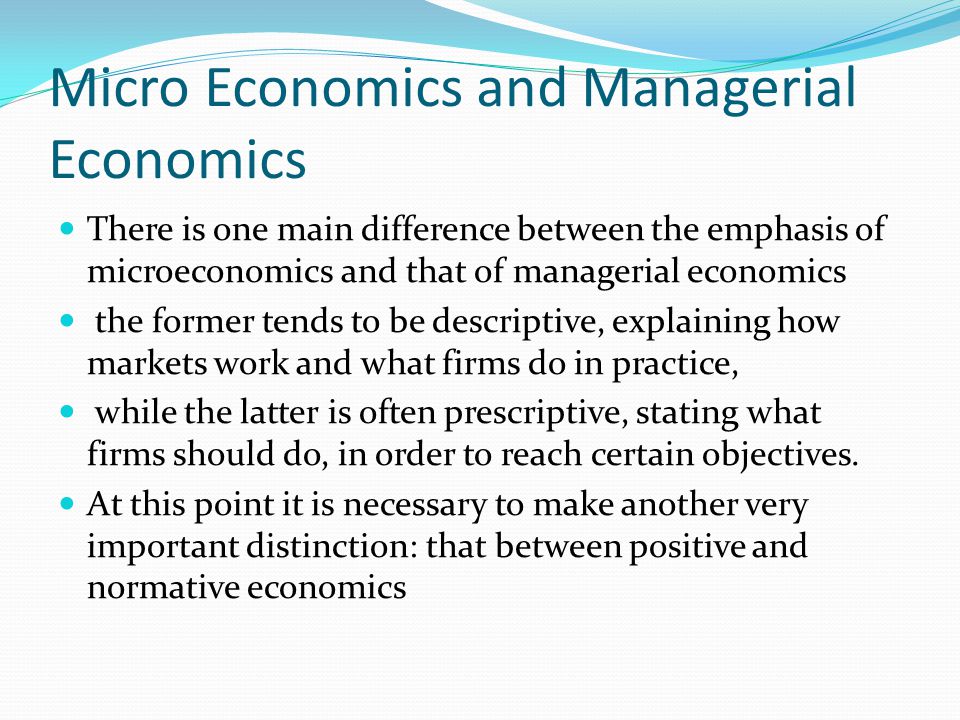 Micro Economics and Managerial Economics

- There is one main difference between the emphasis of microeconomics and that of managerial economics
- the former tends to be descriptive, explaining how markets work and what firms do in practice,
- while the latter is often prescriptive, stating what firms should do, in order to reach certain objectives.
- At this point it is necessary to make another very important distinction: that between positive and normative economics